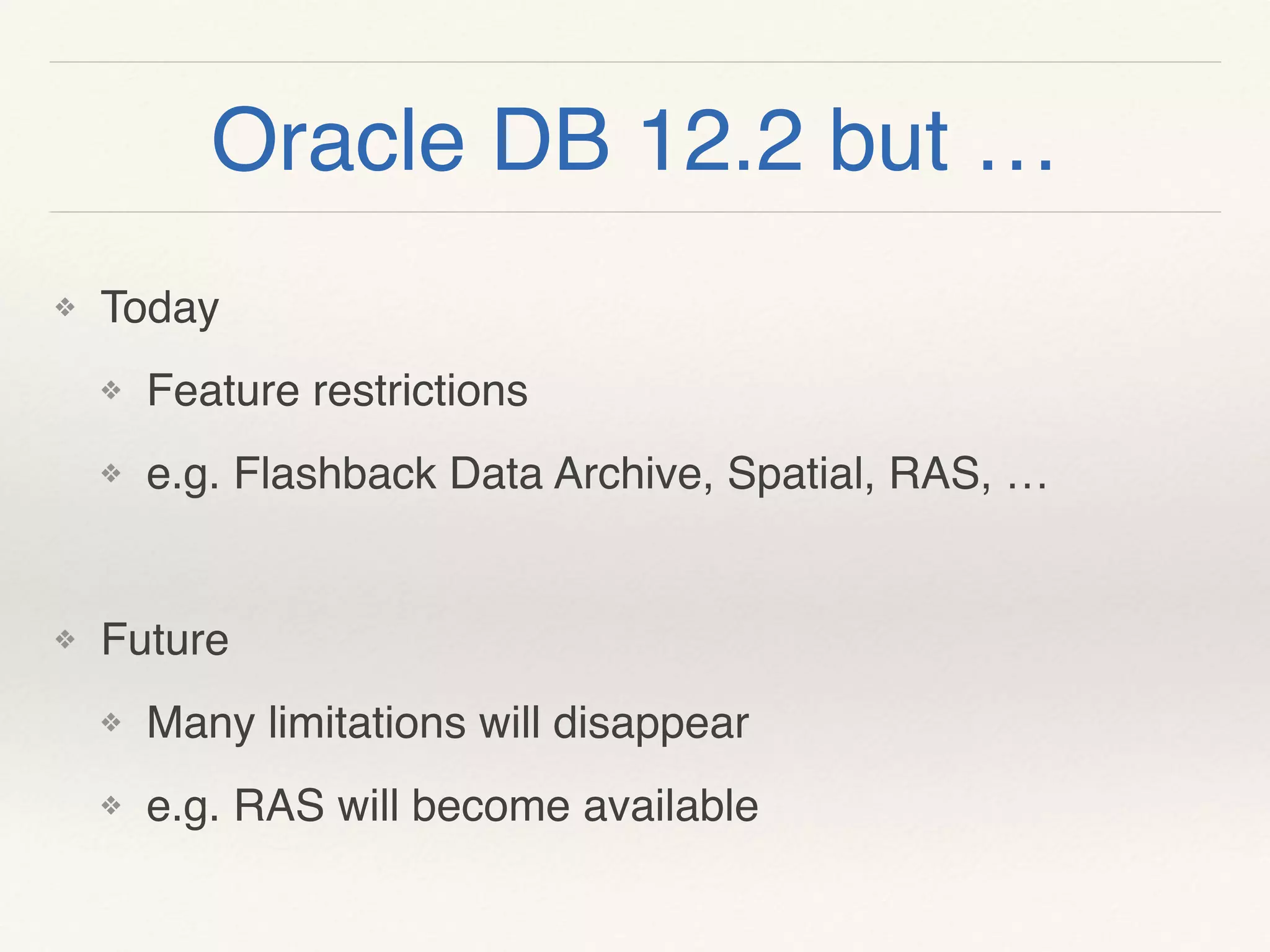 Oracle DB 12.2 but …

❖ Today

❖ Feature restrictions

❖ e.g. Flashback Data Archive, Spatial, RAS, …

❖ Future

❖ Many limitations will disappear

❖ e.g. RAS will become available